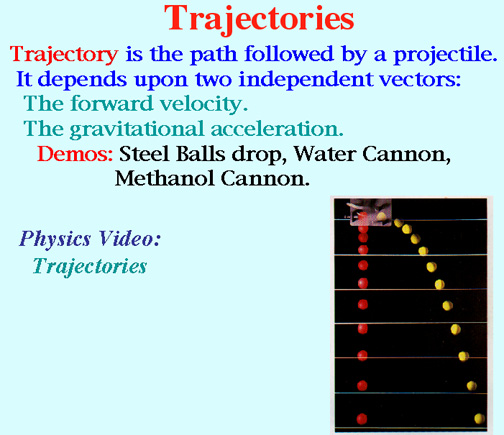 Trajectories

Trajectory is the path followed by a projectile.

It depends upon two independent vectors:

The forward velocity.

The gravitational acceleration.

Demos: Steel Balls drop, Water Cannon, Methanol Cannon.

Physics Video:
Trajectories